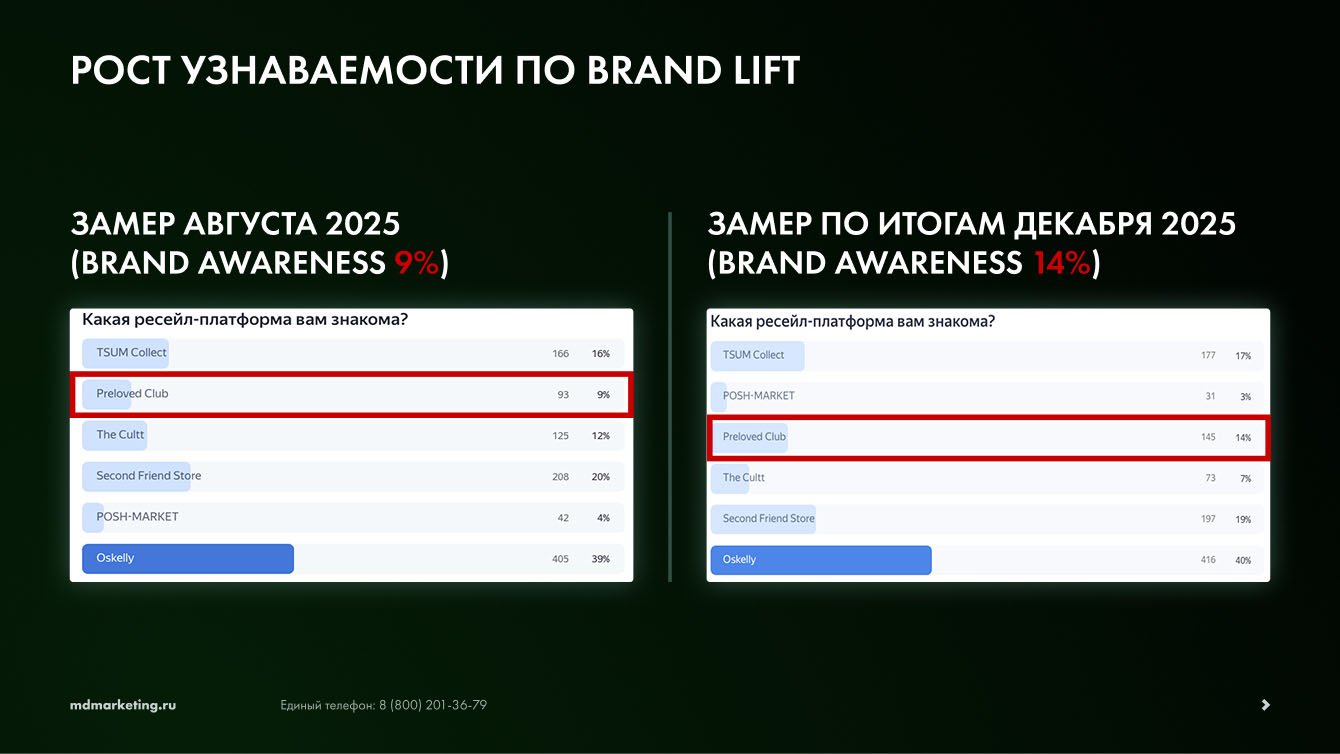 РОСТ УЗНАВАЕМОСТИ ПО BRAND LIFT

ЗАМЕР АВГУСТА 2025 (BRAND AWARENESS 9%)

Какая ресейл-платформа вам знакома?

| | | |
|---|---|---|
| TSUM Collect | 166 | 16% |
| Preloved Club | 93 | 9% |
| The Cultt | 125 | 12% |
| Second Friend Store | 208 | 20% |
| POSH-MARKET | 42 | 4% |
| Oskelly | 405 | 39% |

ЗАМЕР ПО ИТОГАМ ДЕКАБРЯ 2025 (BRAND AWARENESS 14%)

Какая ресейл-платформа вам знакома?

| | | |
|---|---|---|
| TSUM Collect | 177 | 17% |
| POSH-MARKET | 31 | 3% |
| Preloved Club | 145 | 14% |
| The Cultt | 73 | 7% |
| Second Friend Store | 197 | 19% |
| Oskelly | 416 | 40% |

mdmarketing.ru

Единый телефон: 8 (800) 201-36-79